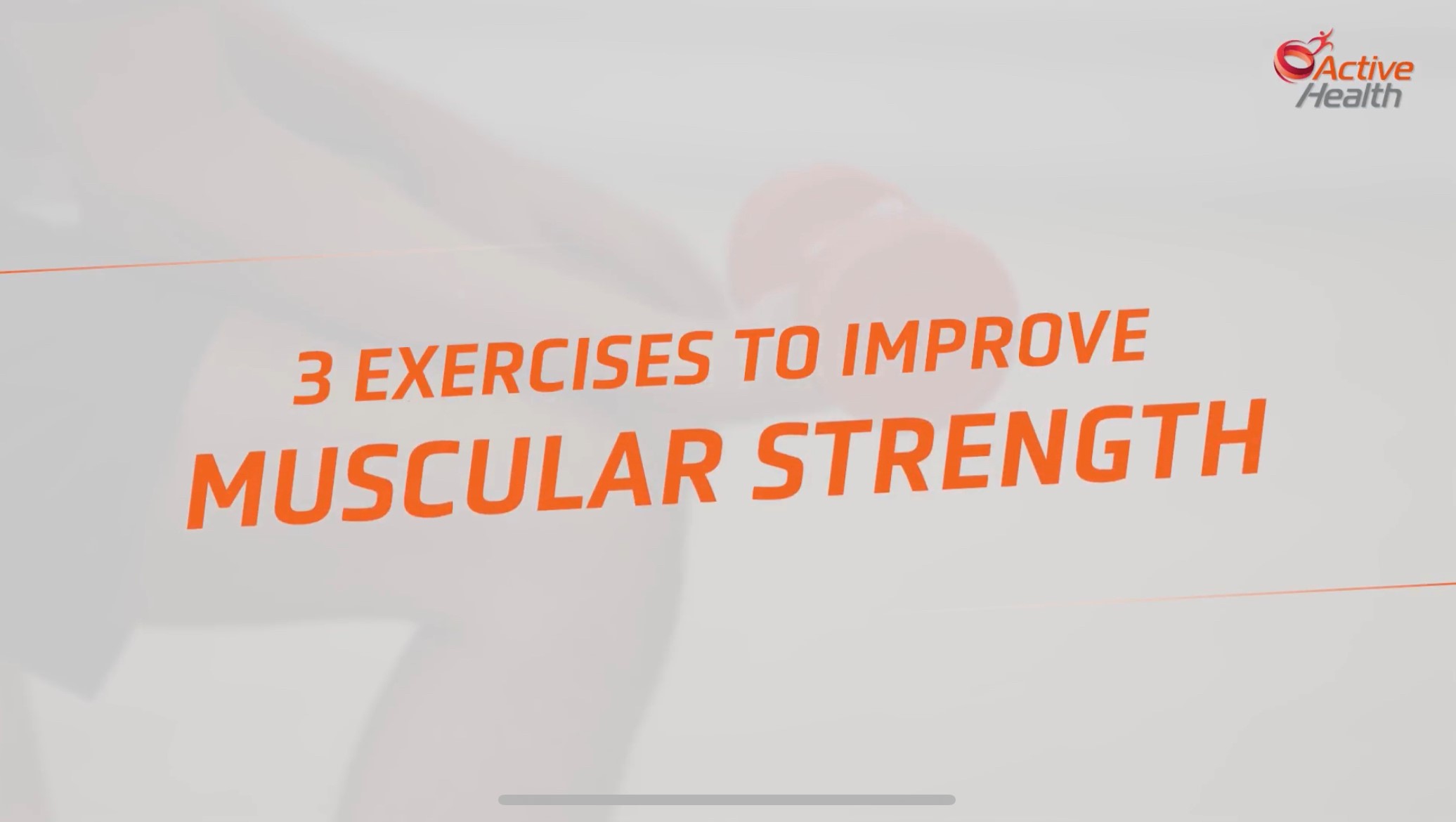 Active Health

3 EXERCISES TO IMPROVE
MUSCULAR STRENGTH